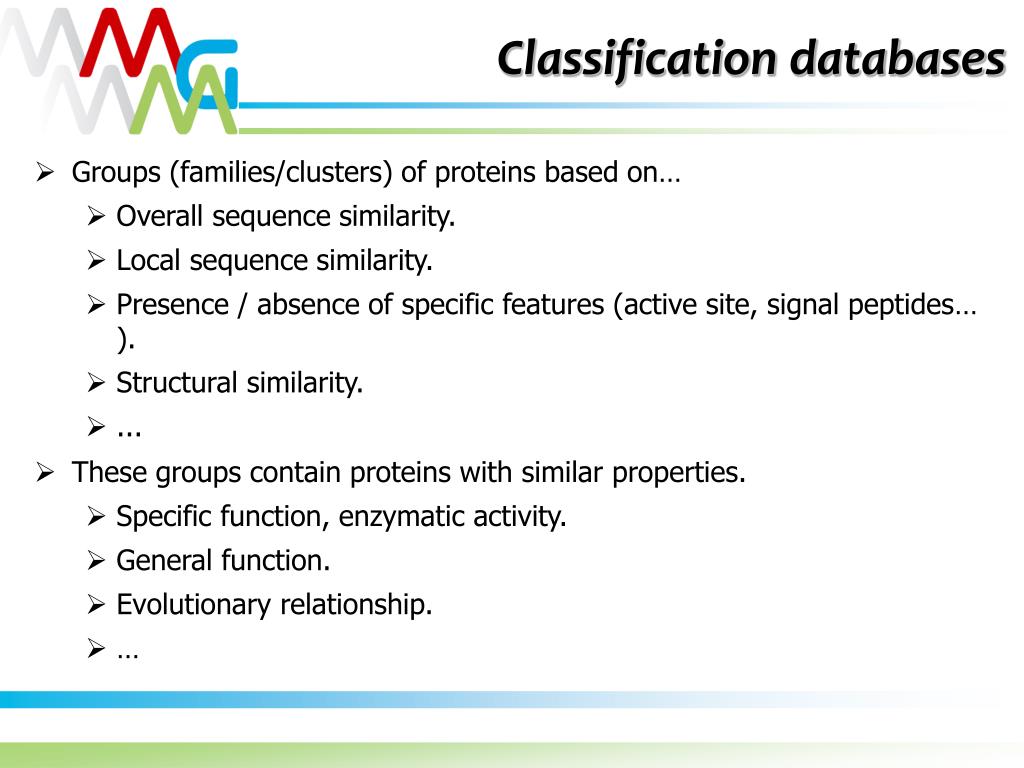 Classification databases

➢ Groups (families/clusters) of proteins based on…

➢ Overall sequence similarity.

➢ Local sequence similarity.

➢ Presence / absence of specific features (active site, signal peptides… ).

➢ Structural similarity.

➢ ...

➢ These groups contain proteins with similar properties.

➢ Specific function, enzymatic activity.

➢ General function.

➢ Evolutionary relationship.

➢ …